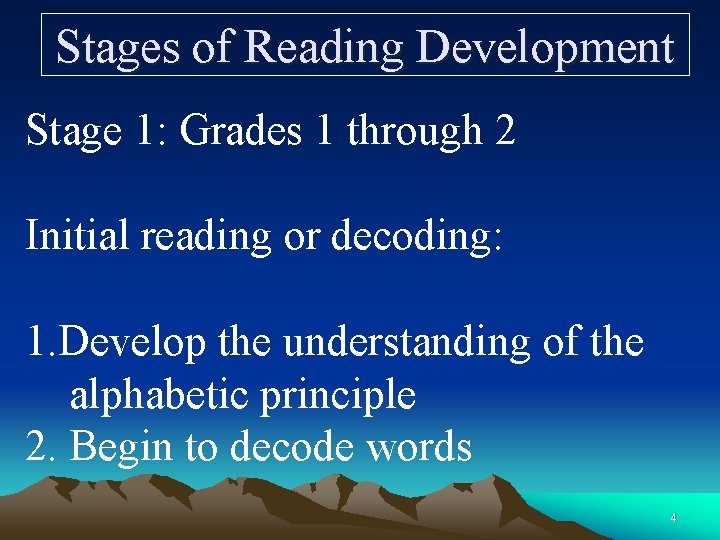 Stages of Reading Development

Stage 1: Grades 1 through 2

Initial reading or decoding:

1.Develop the understanding of the alphabetic principle
2. Begin to decode words

4